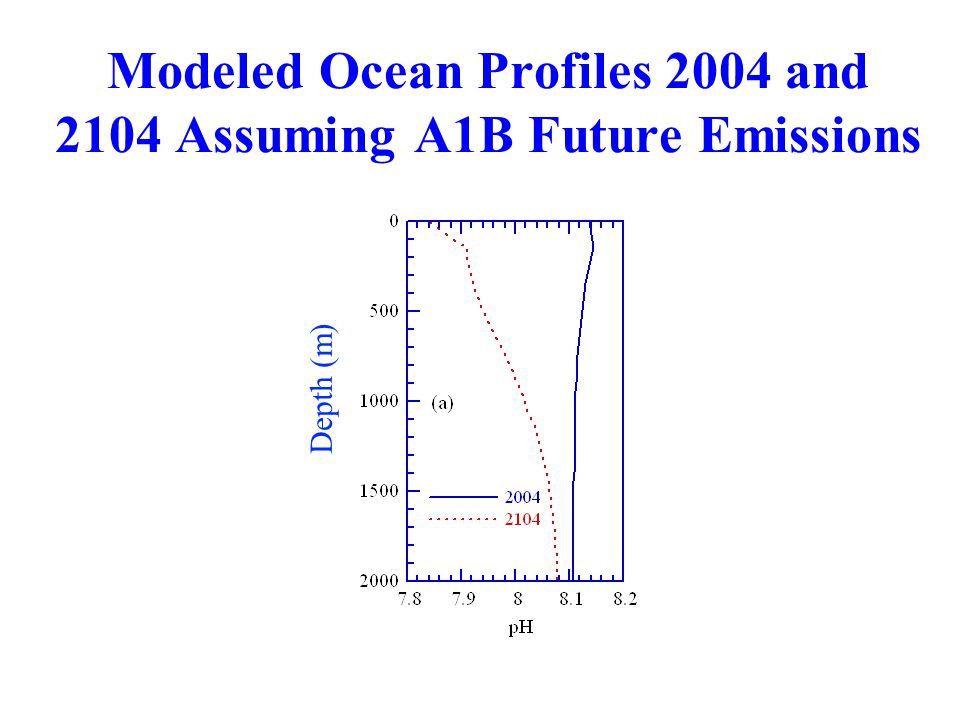 Modeled Ocean Profiles 2004 and 2104 Assuming A1B Future Emissions

Depth (m)

0
500
1000
1500
2000

(a)

2004
2104

7.8
7.9
8
8.1
8.2

pH